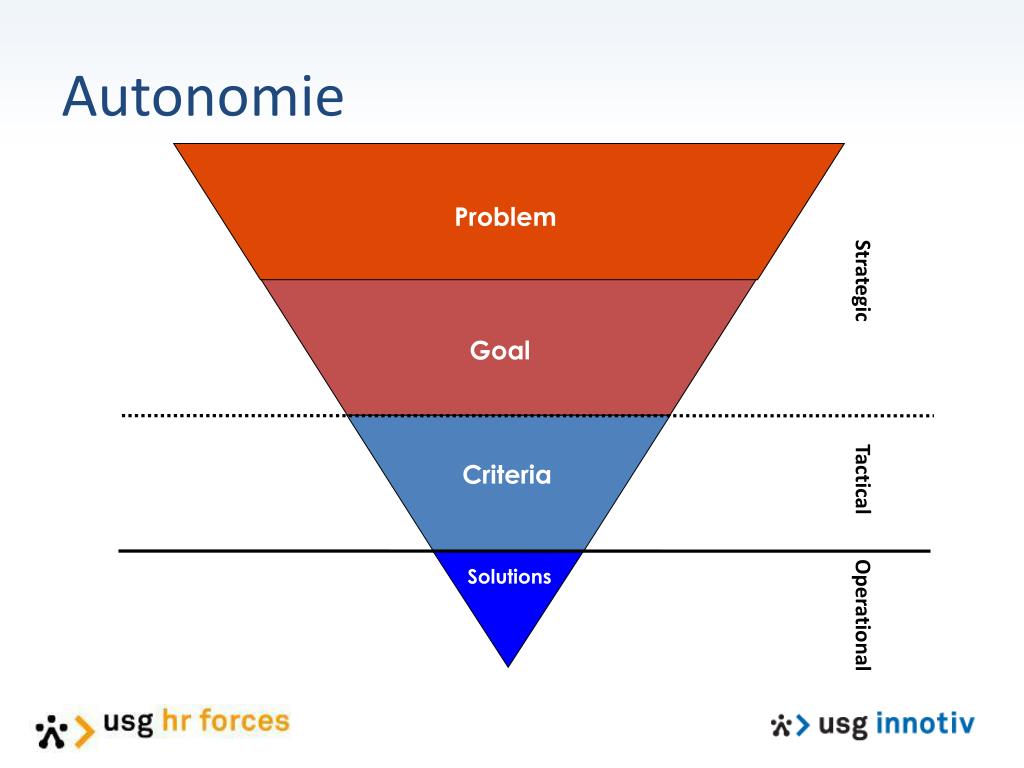 Autonomie

Problem

Goal

Criteria

Solutions

Strategic

Tactical

Operational

usg hr forces

usg innotiv